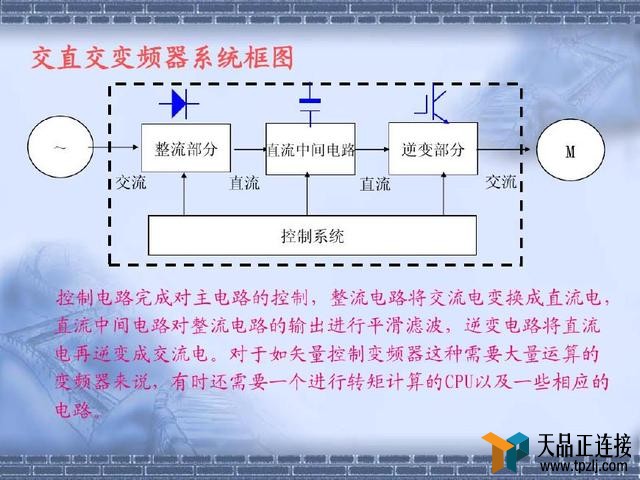 交直交变频器系统框图

~

整流部分

直流中间电路

逆变部分

M

交流

直流

直流

交流

控制系统

控制电路完成对主电路的控制，整流电路将交流电变换成直流电，直流中间电路对整流电路的输出进行平滑滤波，逆变电路将直流电再逆变成交流电。对于如矢量控制变频器这种需要大量运算的变频器来说，有时还需要一个进行转矩计算的CPU以及一些相应的电路。

天品正连接
www.tpzlj.com